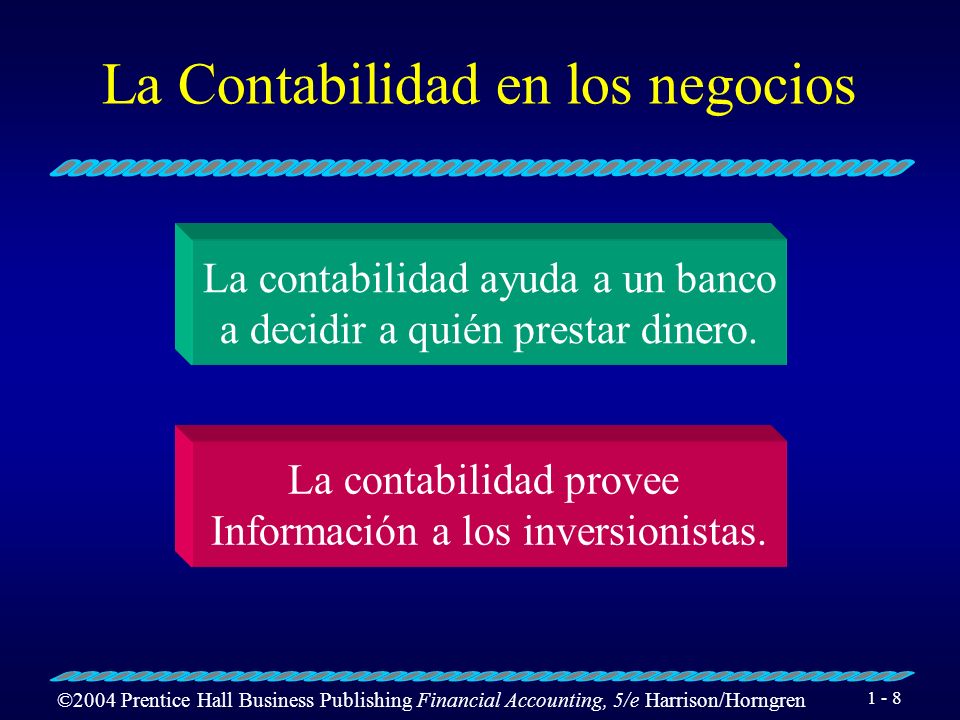 La Contabilidad en los negocios

La contabilidad ayuda a un banco a decidir a quién prestar dinero.

La contabilidad provee Información a los inversionistas.

©2004 Prentice Hall Business Publishing Financial Accounting, 5/e Harrison/Horngren

1 - 8